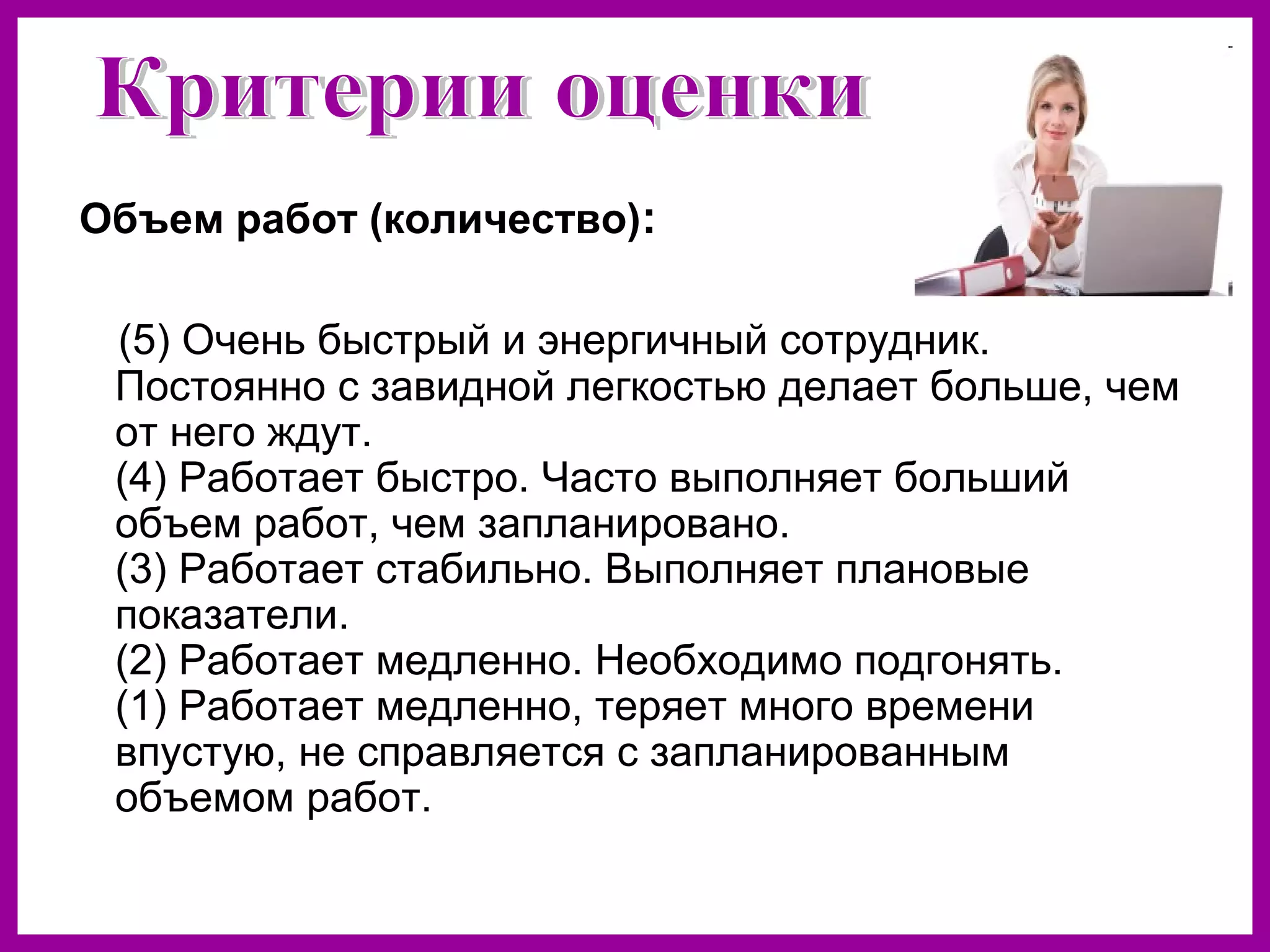 Критерии оценки

Объем работ (количество):

(5) Очень быстрый и энергичный сотрудник. Постоянно с завидной легкостью делает больше, чем от него ждут.
(4) Работает быстро. Часто выполняет больший объем работ, чем запланировано.
(3) Работает стабильно. Выполняет плановые показатели.
(2) Работает медленно. Необходимо подгонять.
(1) Работает медленно, теряет много времени впустую, не справляется с запланированным объемом работ.